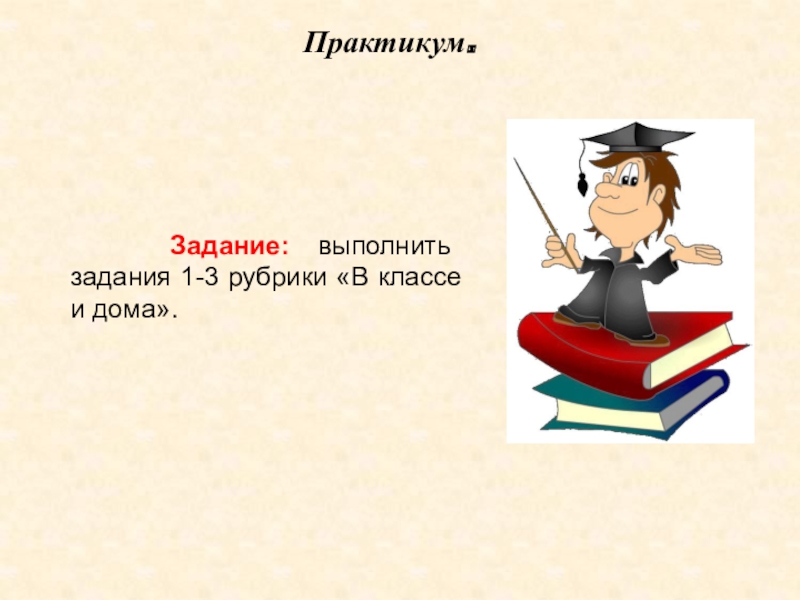 Практикум.

Задание: выполнить задания 1-3 рубрики «В классе и дома».